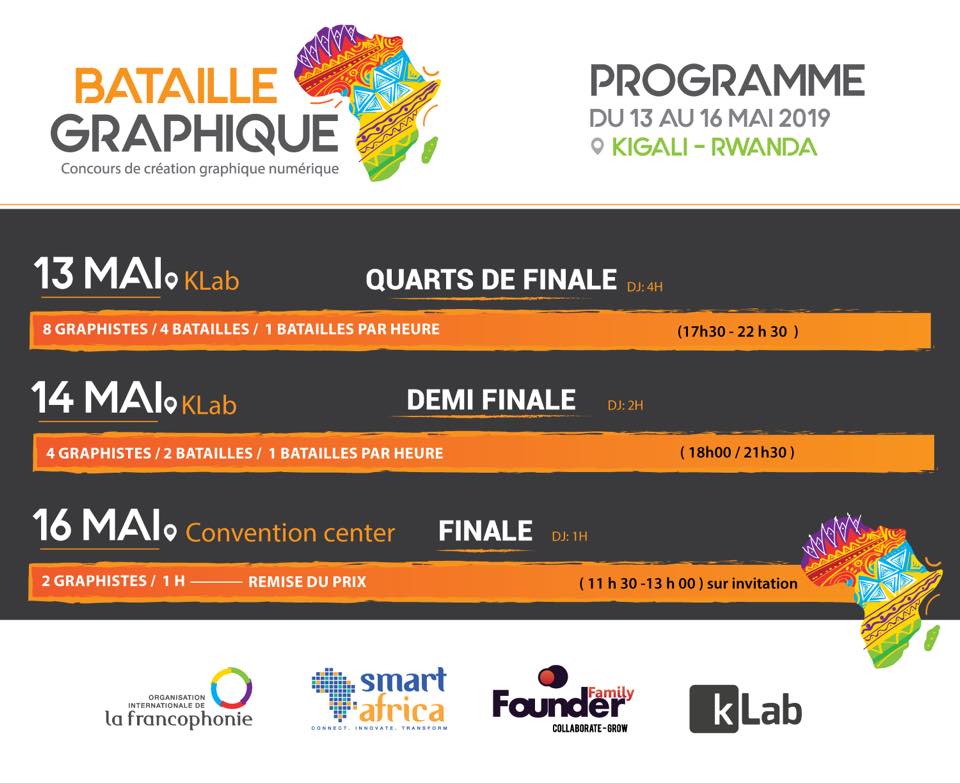 BATAILLE
GRAPHIQUE
Concours de création graphique numérique

PROGRAMME
DU 13 AU 16 MAI 2019
KIGALI - RWANDA

13 MAI KLab
QUARTS DE FINALE DJ: 4H
8 GRAPHISTES / 4 BATAILLES / 1 BATAILLES PAR HEURE
(17h30 - 22 h 30 )

14 MAI KLab
DEMI FINALE DJ: 2H
4 GRAPHISTES / 2 BATAILLES / 1 BATAILLES PAR HEURE
( 18h00 / 21h30 )

16 MAI Convention center
FINALE DJ: 1H
2 GRAPHISTES / 1 H ——— REMISE DU PRIX
( 11 h 30 -13 h 00 ) sur invitation

ORGANISATION INTERNATIONALE DE
la francophonie

smart africa
CONNECT. INNOVATE. TRANSFORM

Founder Family
COLLABORATE - GROW

kLab